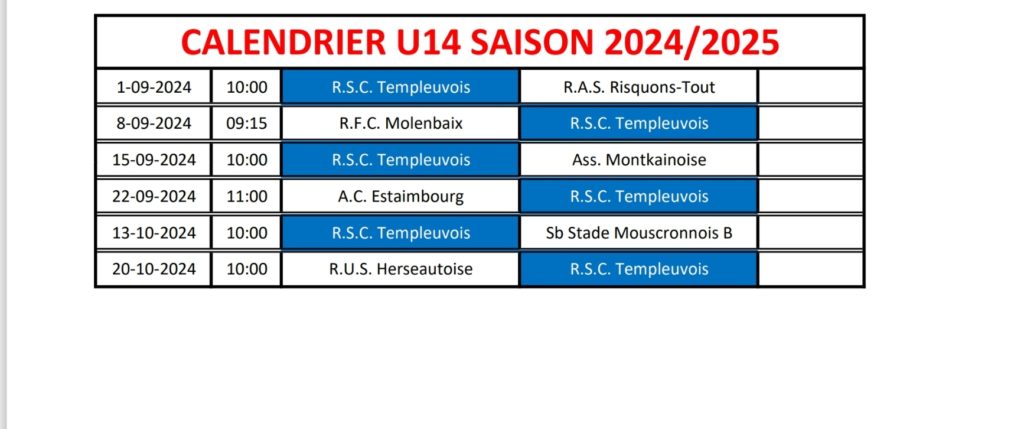 CALENDRIER U14 SAISON 2024/2025

| | | | | |
|---|---|---|---|---|
| 1-09-2024 | 10:00 | R.S.C. Templeuvois | R.A.S. Risquons-Tout | |
| 8-09-2024 | 09:15 | R.F.C. Molenbaix | R.S.C. Templeuvois | |
| 15-09-2024 | 10:00 | R.S.C. Templeuvois | Ass. Montkainoise | |
| 22-09-2024 | 11:00 | A.C. Estaimbourg | R.S.C. Templeuvois | |
| 13-10-2024 | 10:00 | R.S.C. Templeuvois | Sb Stade Mouscronnois B | |
| 20-10-2024 | 10:00 | R.U.S. Herseautoise | R.S.C. Templeuvois | |